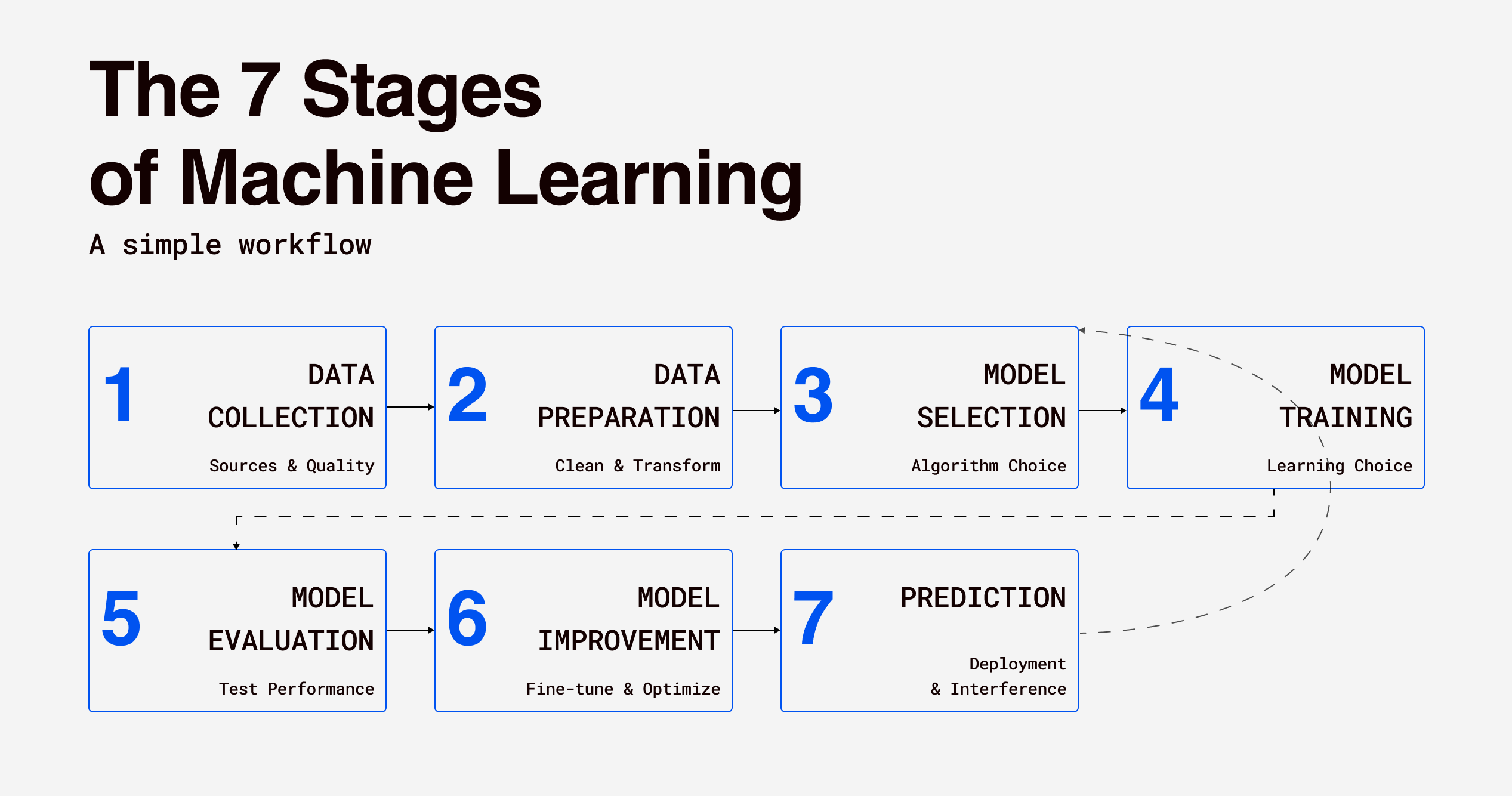 The 7 Stages
of Machine Learning

A simple workflow

1 DATA COLLECTION
Sources & Quality

2 DATA PREPARATION
Clean & Transform

3 MODEL SELECTION
Algorithm Choice

4 MODEL TRAINING
Learning Choice

5 MODEL EVALUATION
Test Performance

6 MODEL IMPROVEMENT
Fine-tune & Optimize

7 PREDICTION
Deployment & Interference